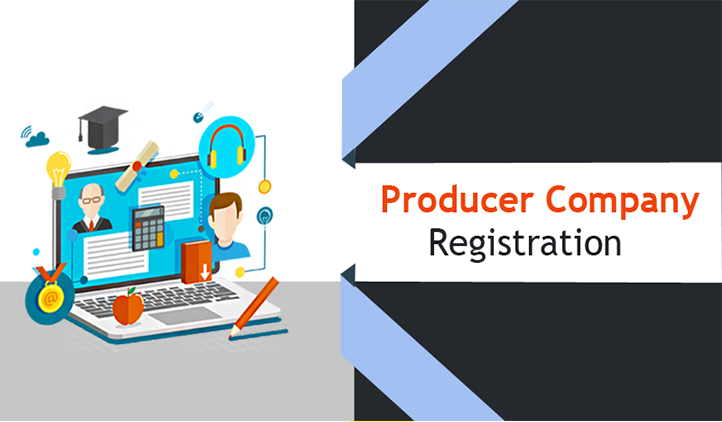 Producer Company
Registration